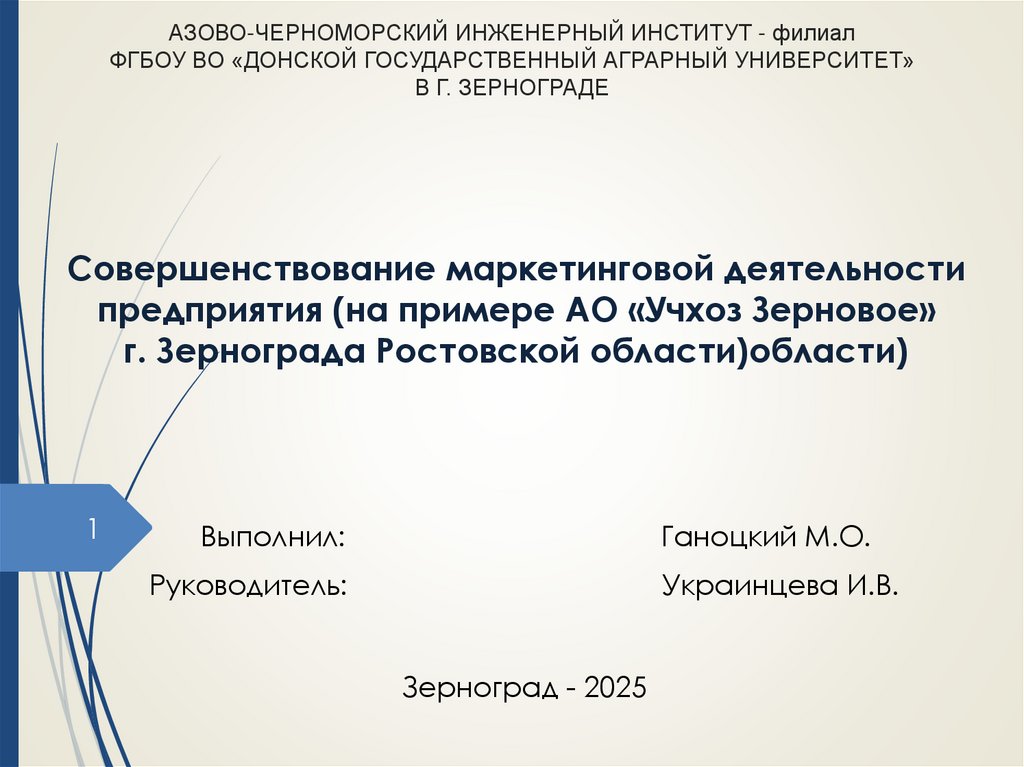 АЗОВО-ЧЕРНОМОРСКИЙ ИНЖЕНЕРНЫЙ ИНСТИТУТ - филиал
ФГБОУ ВО «ДОНСКОЙ ГОСУДАРСТВЕННЫЙ АГРАРНЫЙ УНИВЕРСИТЕТ»
В Г. ЗЕРНОГРАДЕ

Совершенствование маркетинговой деятельности предприятия (на примере АО «Учхоз Зерновое» г. Зернограда Ростовской области)области)

1

Выполнил: Ганоцкий М.О.
Руководитель: Украинцева И.В.

Зерноград - 2025